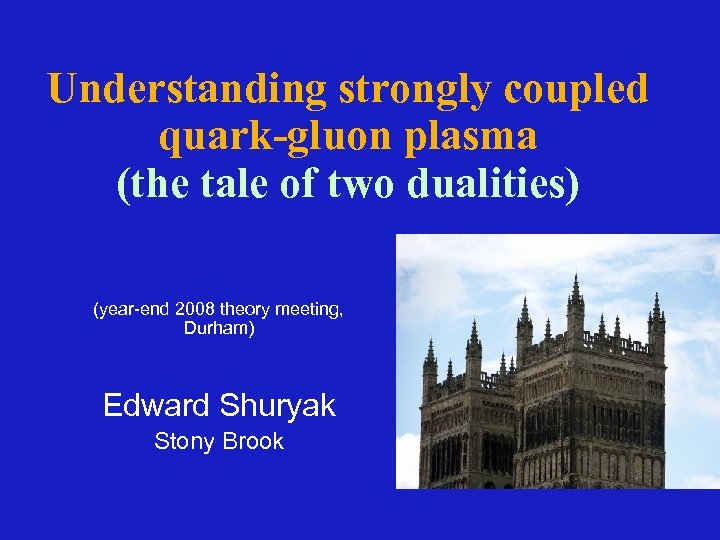 Understanding strongly coupled quark-gluon plasma
(the tale of two dualities)

(year-end 2008 theory meeting, Durham)

Edward Shuryak
Stony Brook